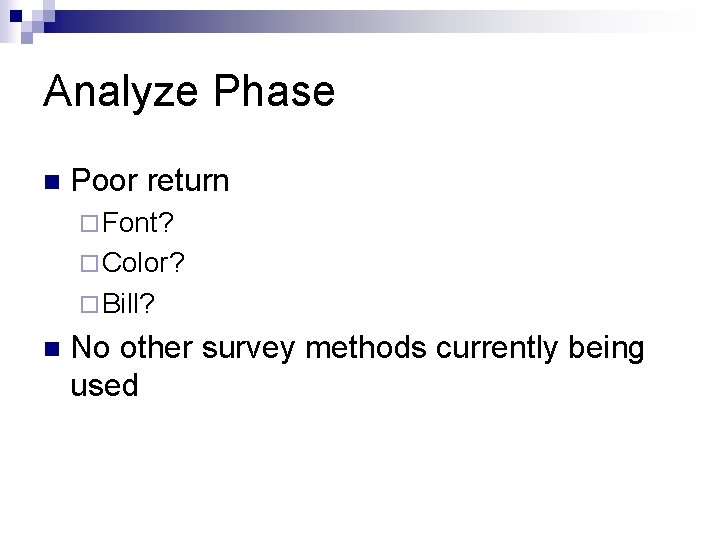 Analyze Phase

- Poor return
  - Font?
  - Color?
  - Bill?
- No other survey methods currently being used